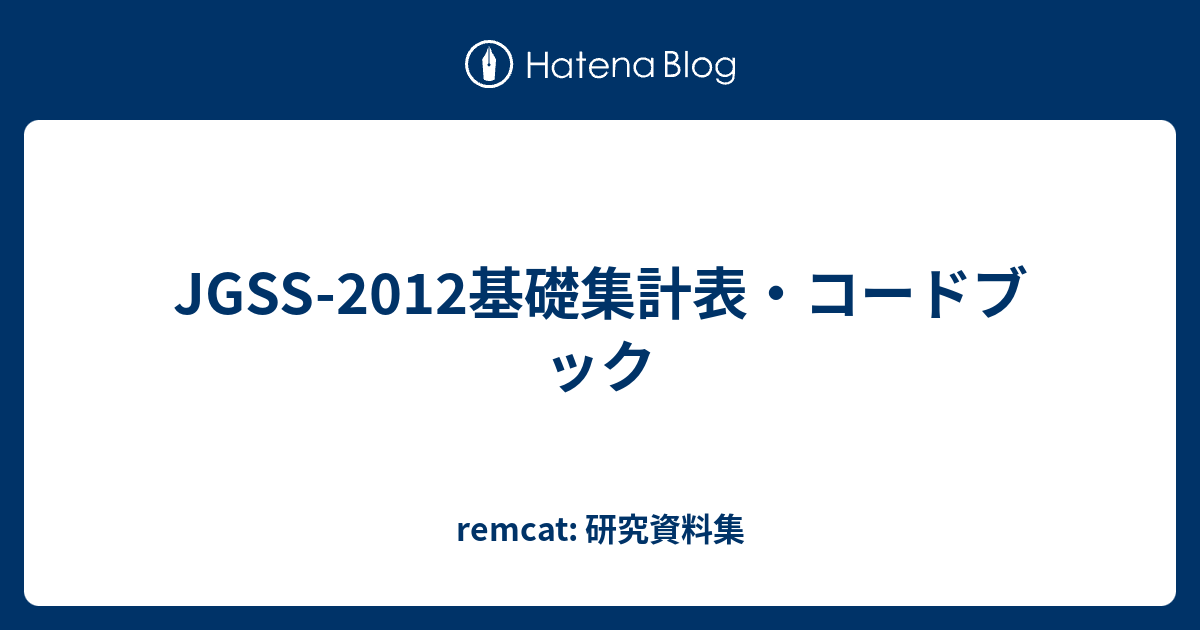 Hatena Blog

JGSS-2012基礎集計表・コードブック

remcat: 研究資料集